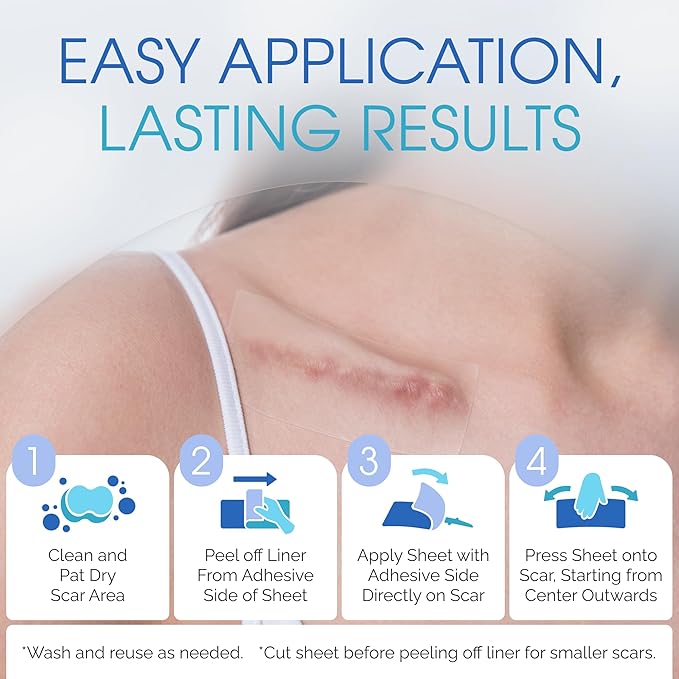 EASY APPLICATION, LASTING RESULTS

1
Clean and Pat Dry Scar Area

2
Peel off Liner From Adhesive Side of Sheet

3
Apply Sheet with Adhesive Side Directly on Scar

4
Press Sheet onto Scar, Starting from Center Outwards

*Wash and reuse as needed. *Cut sheet before peeling off liner for smaller scars.